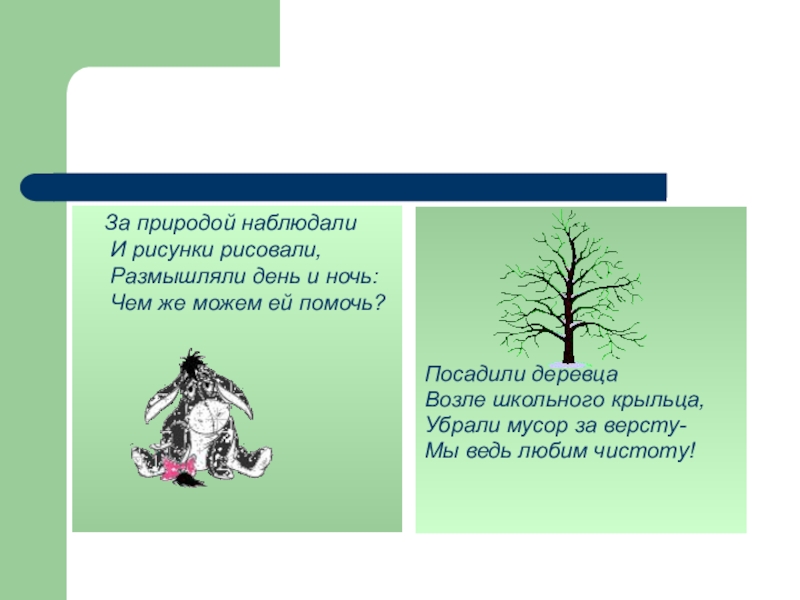 За природой наблюдали
И рисунки рисовали,
Размышляли день и ночь:
Чем же можем ей помочь?

Посадили деревца
Возле школьного крыльца,
Убрали мусор за версту-
Мы ведь любим чистоту!